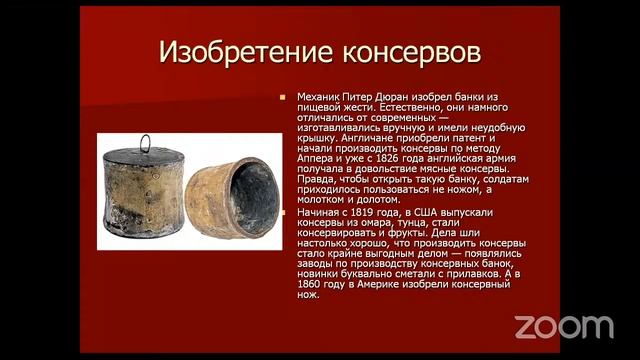 Изобретение консервов

Механик Питер Дюран изобрел банки из пищевой жести. Естественно, они намного отличались от современных — изготавливались вручную и имели неудобную крышку. Англичане приобрели патент и начали производить консервы по методу Аппера и уже с 1826 года английская армия получала в довольствие мясные консервы. Правда, чтобы открыть такую банку, солдатам приходилось пользоваться не ножом, а молотком и долотом.

Начиная с 1819 года, в США выпускали консервы из омара, тунца, стали консервировать и фрукты. Дела шли настолько хорошо, что производить консервы стало крайне выгодным делом — появлялись заводы по производству консервных банок, новинки буквально сметали с прилавков. А в 1860 году в Америке изобрели консервный нож.

zoom